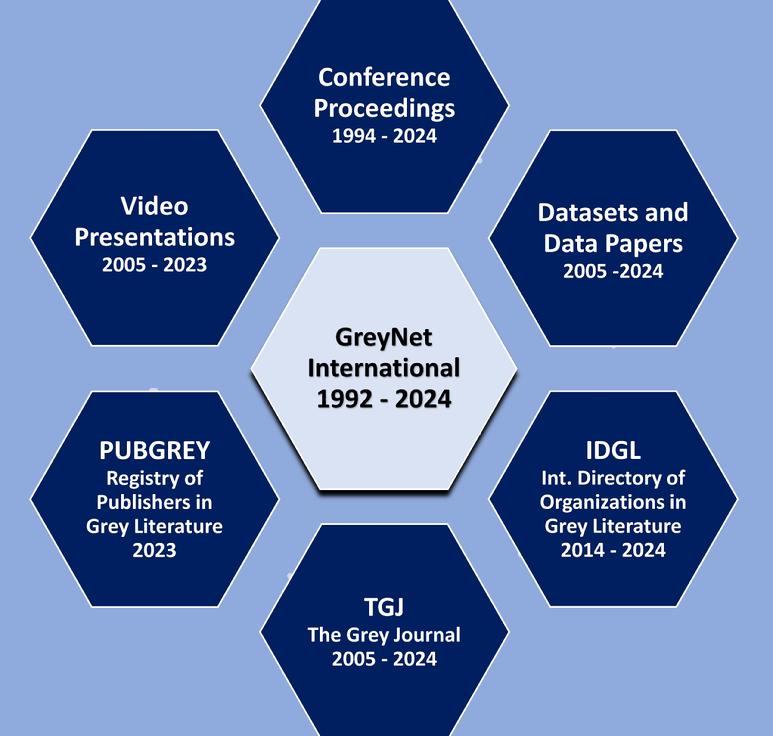 Conference Proceedings
1994 - 2024

Video Presentations
2005 - 2023

Datasets and Data Papers
2005 -2024

GreyNet International
1992 - 2024

PUBGREY
Registry of Publishers in Grey Literature
2023

IDGL
Int. Directory of Organizations in Grey Literature
2014 - 2024

TGJ
The Grey Journal
2005 - 2024